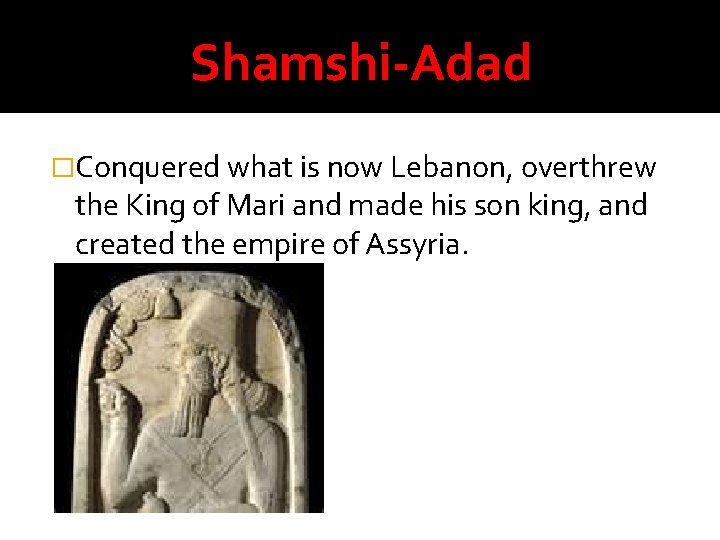 Shamshi-Adad

□Conquered what is now Lebanon, overthrew the King of Mari and made his son king, and created the empire of Assyria.